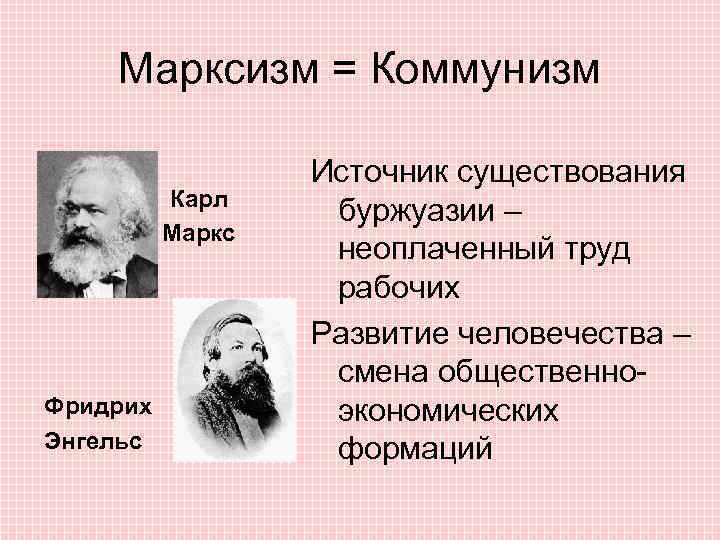 Марксизм = Коммунизм

Карл Маркс

Фридрих Энгельс

Источник существования буржуазии – неоплаченный труд рабочих

Развитие человечества – смена общественно-экономических формаций